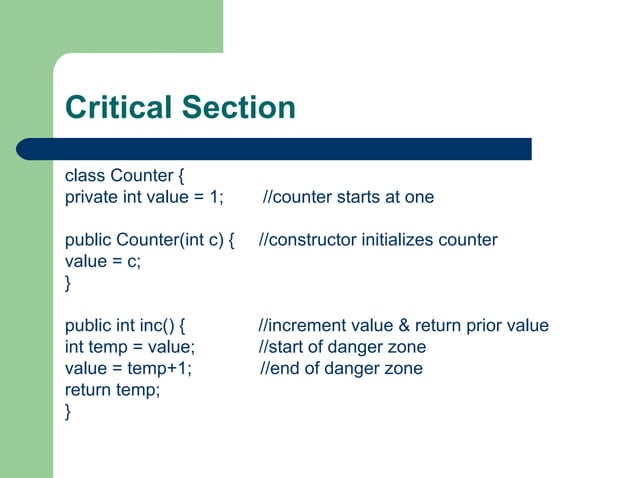 Critical Section

class Counter {
private int value = 1; //counter starts at one

public Counter(int c) { //constructor initializes counter
value = c;
}

public int inc() { //increment value & return prior value
int temp = value; //start of danger zone
value = temp+1; //end of danger zone
return temp;
}